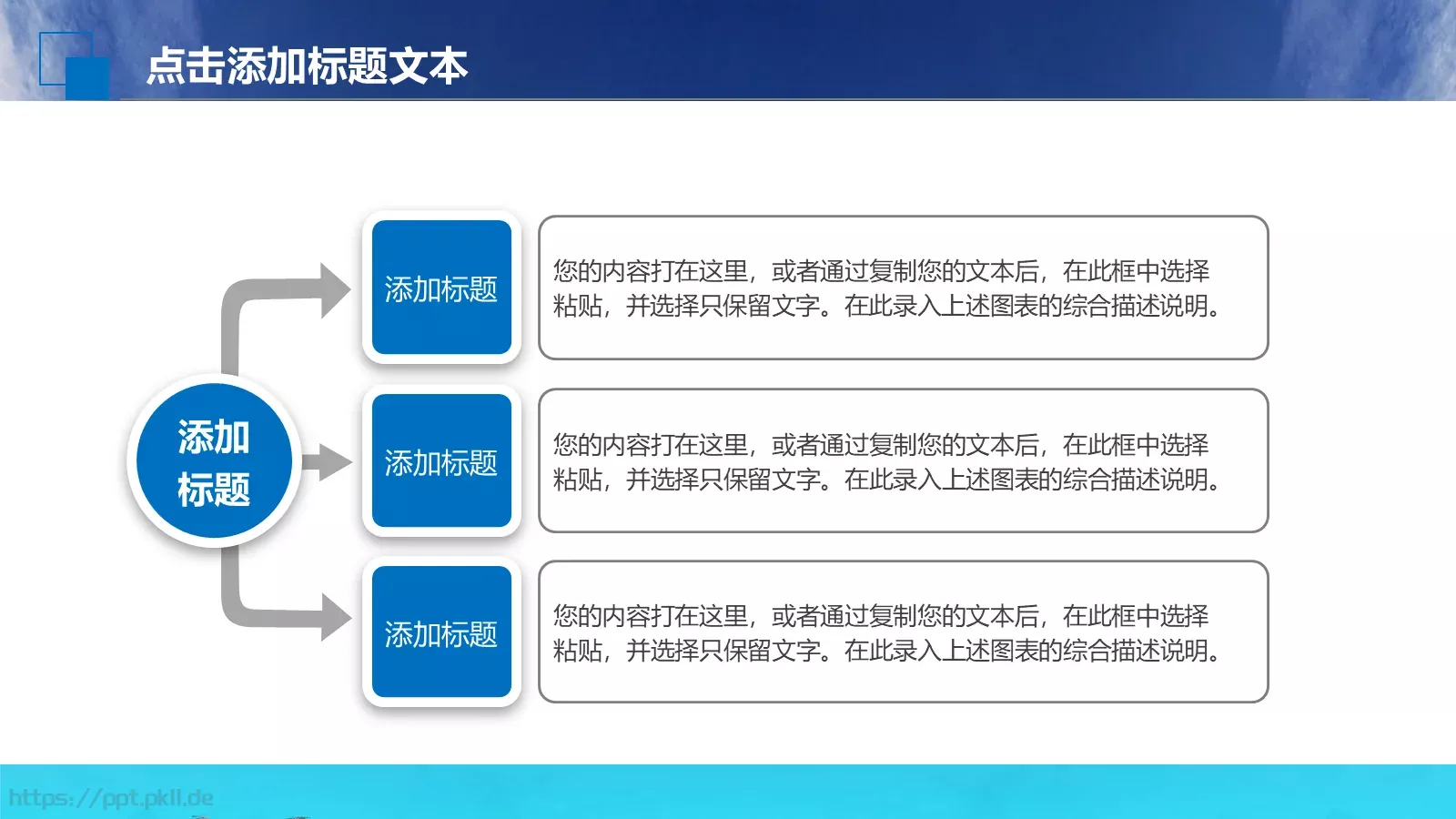 点击添加标题文本

添加标题

添加标题

您的内容打在这里，或者通过复制您的文本后，在此框中选择粘贴，并选择只保留文字。在此录入上述图表的综合描述说明。

添加标题

您的内容打在这里，或者通过复制您的文本后，在此框中选择粘贴，并选择只保留文字。在此录入上述图表的综合描述说明。

添加标题

您的内容打在这里，或者通过复制您的文本后，在此框中选择粘贴，并选择只保留文字。在此录入上述图表的综合描述说明。

https://ppt.pkll.de